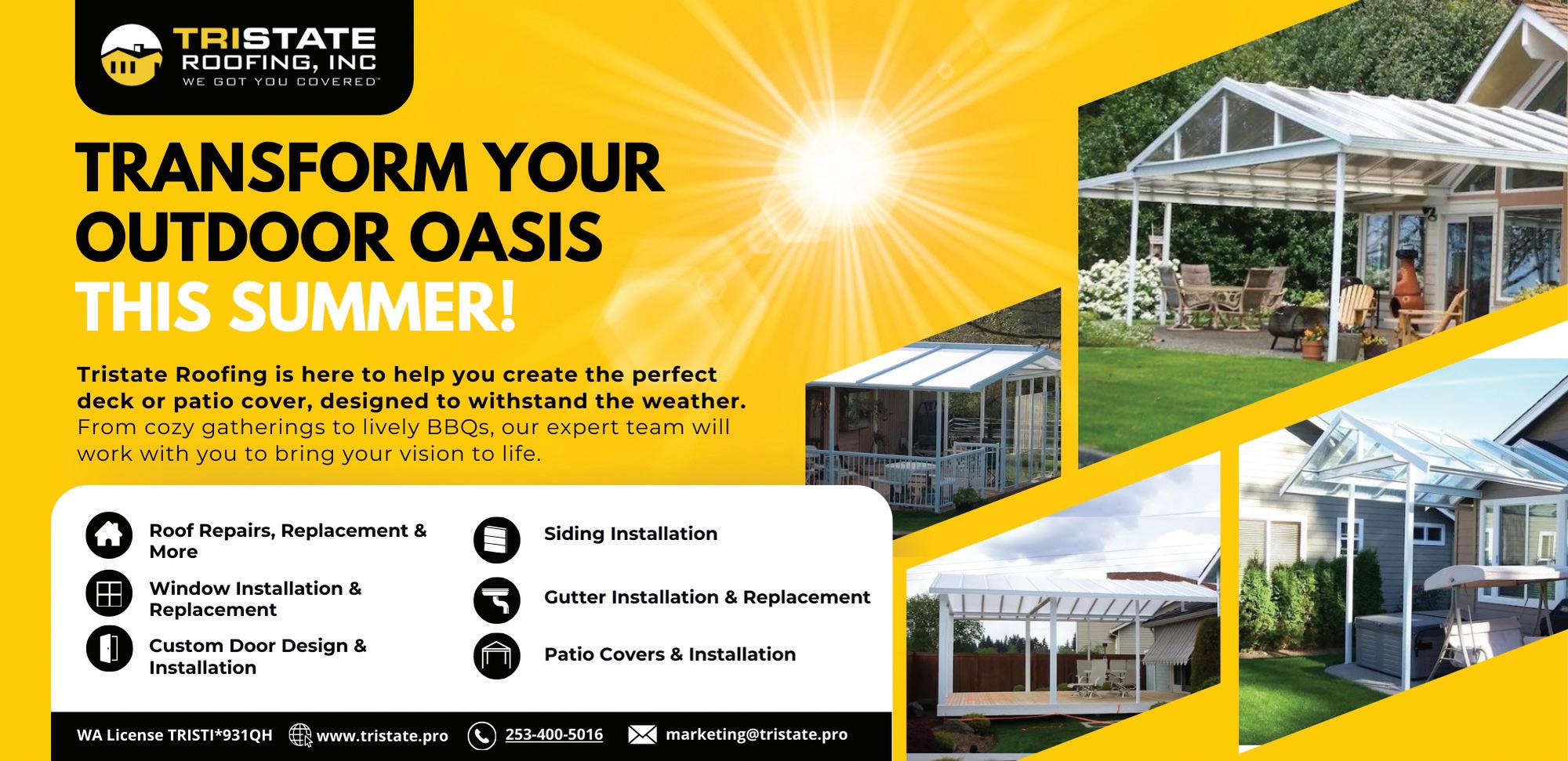 TRISTATE ROOFING, INC
WE GOT YOU COVERED™

TRANSFORM YOUR OUTDOOR OASIS THIS SUMMER!

Tristate Roofing is here to help you create the perfect deck or patio cover, designed to withstand the weather. From cozy gatherings to lively BBQs, our expert team will work with you to bring your vision to life.

Roof Repairs, Replacement & More

Window Installation & Replacement

Custom Door Design & Installation

Siding Installation

Gutter Installation & Replacement

Patio Covers & Installation

WA License TRISTI*931QH www.tristate.pro 253-400-5016 marketing@tristate.pro